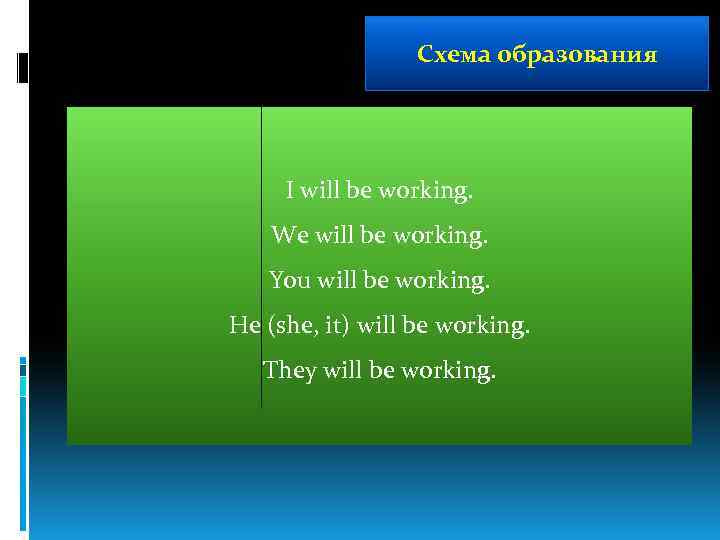 Схема образования

I will be working.

We will be working.

You will be working.

He (she, it) will be working.

They will be working.